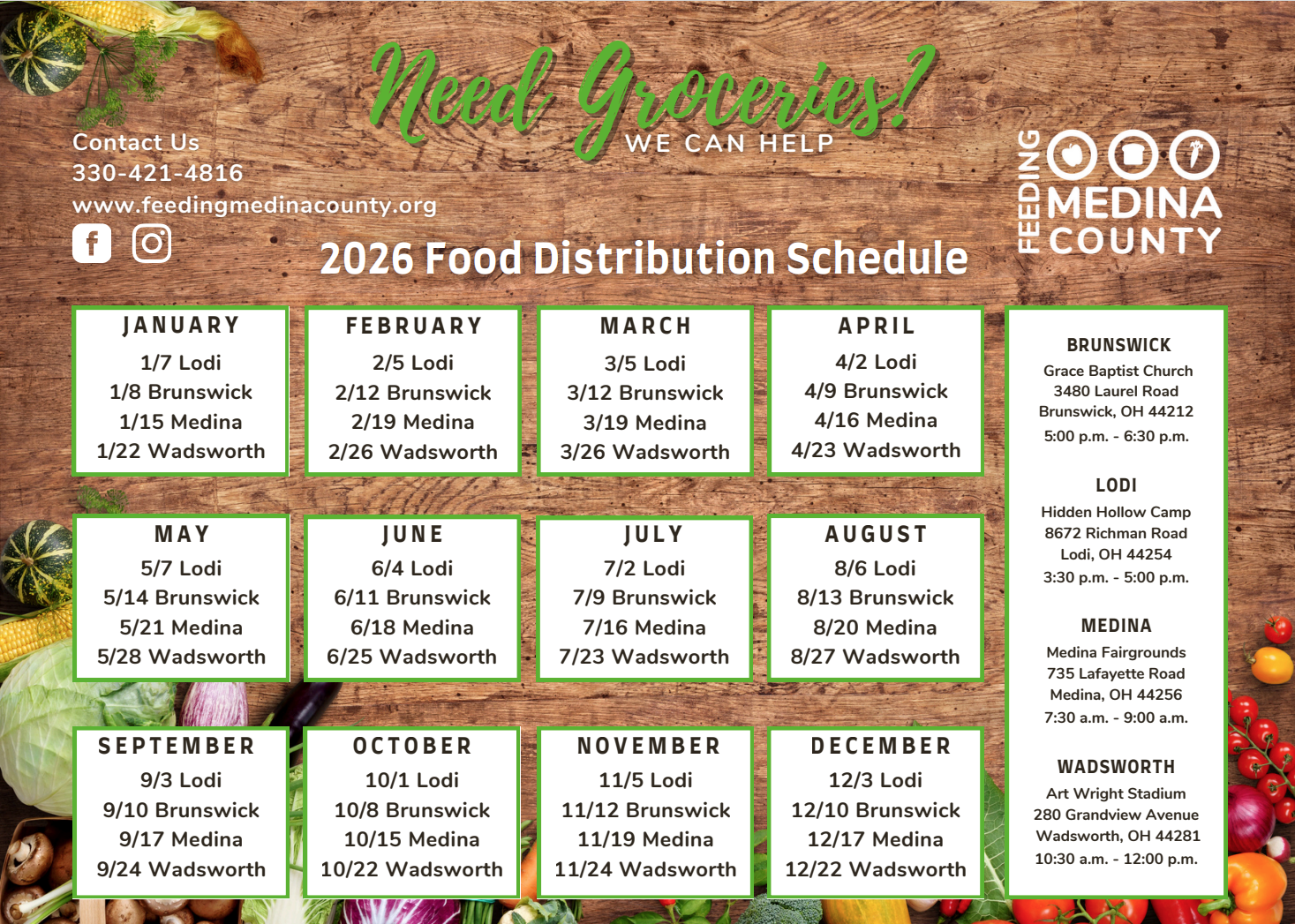 Need Groceries?
WE CAN HELP

Contact Us
330-421-4816
www.feedingmedinacounty.org

FEEDING MEDINA COUNTY

2026 Food Distribution Schedule

JANUARY
1/7 Lodi
1/8 Brunswick
1/15 Medina
1/22 Wadsworth

FEBRUARY
2/5 Lodi
2/12 Brunswick
2/19 Medina
2/26 Wadsworth

MARCH
3/5 Lodi
3/12 Brunswick
3/19 Medina
3/26 Wadsworth

APRIL
4/2 Lodi
4/9 Brunswick
4/16 Medina
4/23 Wadsworth

MAY
5/7 Lodi
5/14 Brunswick
5/21 Medina
5/28 Wadsworth

JUNE
6/4 Lodi
6/11 Brunswick
6/18 Medina
6/25 Wadsworth

JULY
7/2 Lodi
7/9 Brunswick
7/16 Medina
7/23 Wadsworth

AUGUST
8/6 Lodi
8/13 Brunswick
8/20 Medina
8/27 Wadsworth

SEPTEMBER
9/3 Lodi
9/10 Brunswick
9/17 Medina
9/24 Wadsworth

OCTOBER
10/1 Lodi
10/8 Brunswick
10/15 Medina
10/22 Wadsworth

NOVEMBER
11/5 Lodi
11/12 Brunswick
11/19 Medina
11/24 Wadsworth

DECEMBER
12/3 Lodi
12/10 Brunswick
12/17 Medina
12/22 Wadsworth

BRUNSWICK
Grace Baptist Church
3480 Laurel Road
Brunswick, OH 44212
5:00 p.m. - 6:30 p.m.

LODI
Hidden Hollow Camp
8672 Richman Road
Lodi, OH 44254
3:30 p.m. - 5:00 p.m.

MEDINA
Medina Fairgrounds
735 Lafayette Road
Medina, OH 44256
7:30 a.m. - 9:00 a.m.

WADSWORTH
Art Wright Stadium
280 Grandview Avenue
Wadsworth, OH 44281
10:30 a.m. - 12:00 p.m.